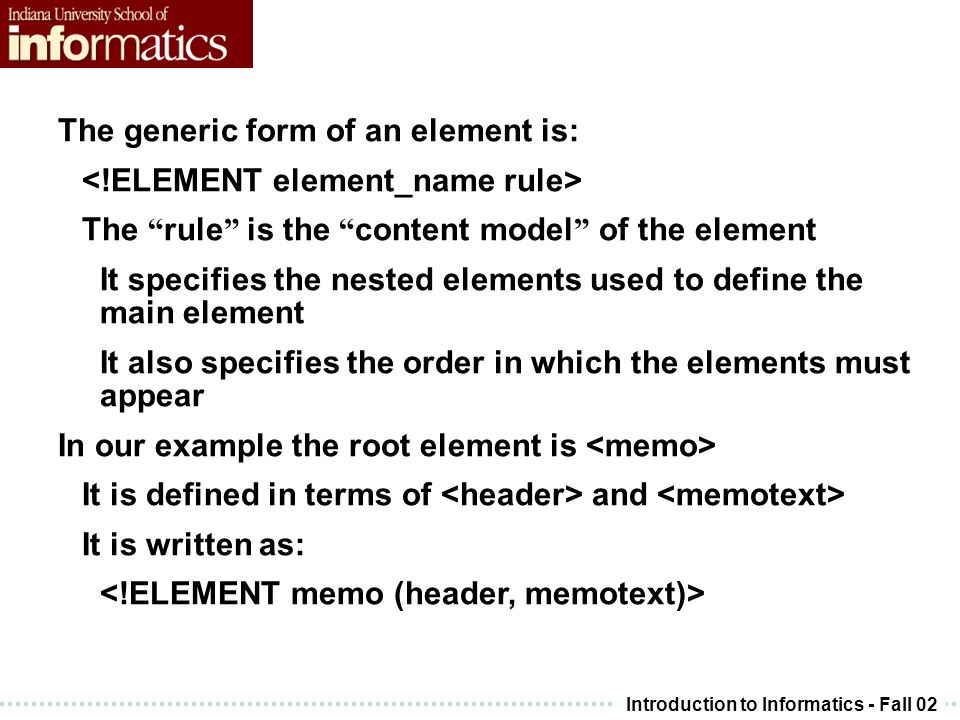 Indiana University School of
informatics

The generic form of an element is:

<!ELEMENT element_name rule>

The “rule” is the “content model” of the element

It specifies the nested elements used to define the main element

It also specifies the order in which the elements must appear

In our example the root element is <memo>

It is defined in terms of <header> and <memotext>

It is written as:

<!ELEMENT memo (header, memotext)>

Introduction to Informatics - Fall 02